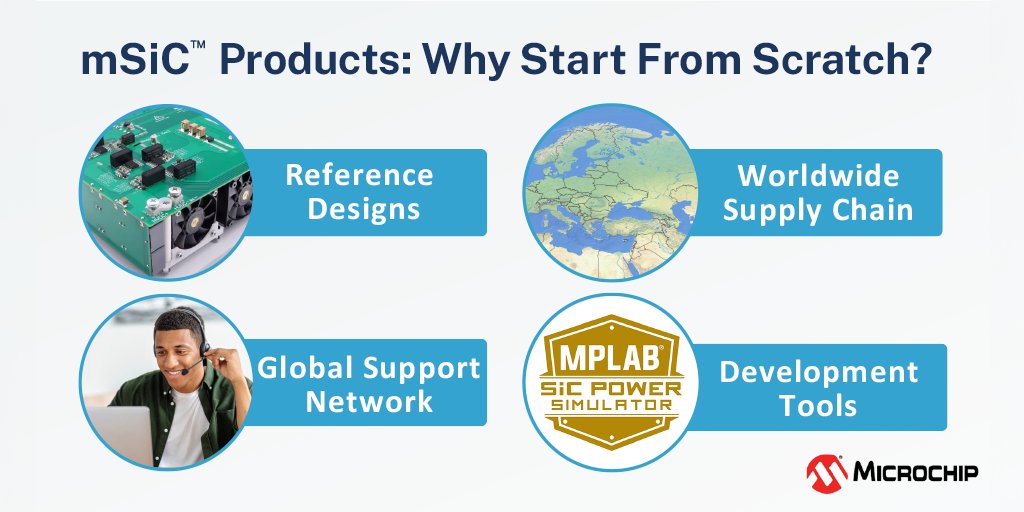 mSiC™ Products: Why Start From Scratch?

Reference Designs

Worldwide Supply Chain

Global Support Network

MPLAB® SiC POWER SIMULATOR

Development Tools

MICROCHIP